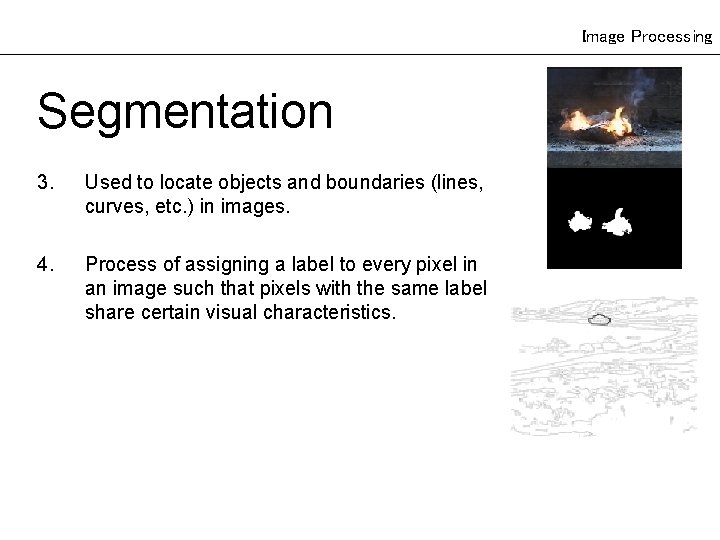 Image Processing

Segmentation

3. Used to locate objects and boundaries (lines, curves, etc.) in images.

4. Process of assigning a label to every pixel in an image such that pixels with the same label share certain visual characteristics.